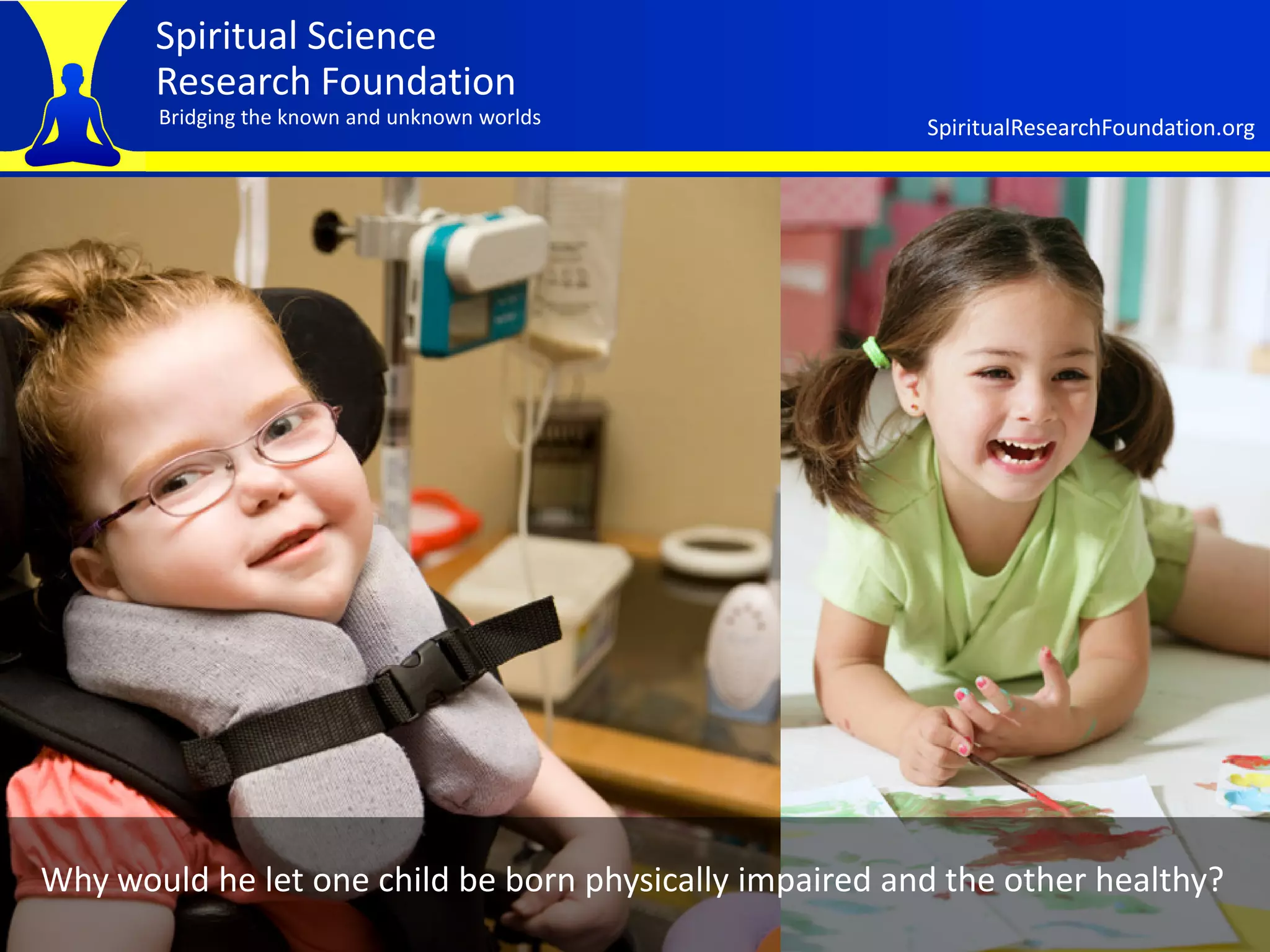 Spiritual Science Research Foundation
Bridging the known and unknown worlds

SpiritualResearchFoundation.org

Why would he let one child be born physically impaired and the other healthy?